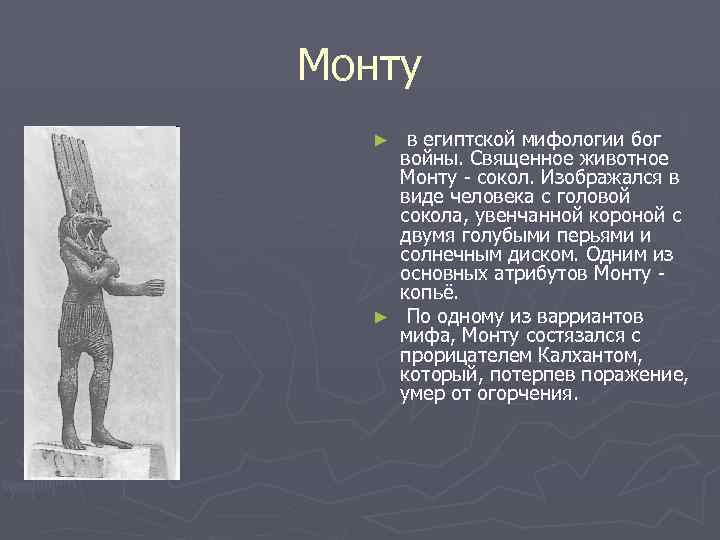 Монту

► в египтской мифологии бог войны. Священное животное Монту - сокол. Изображался в виде человека с головой сокола, увенчанной короной с двумя голубыми перьями и солнечным диском. Одним из основных атрибутов Монту - копьё.

► По одному из варриантов мифа, Монту состязался с прорицателем Калхантом, который, потерпев поражение, умер от огорчения.